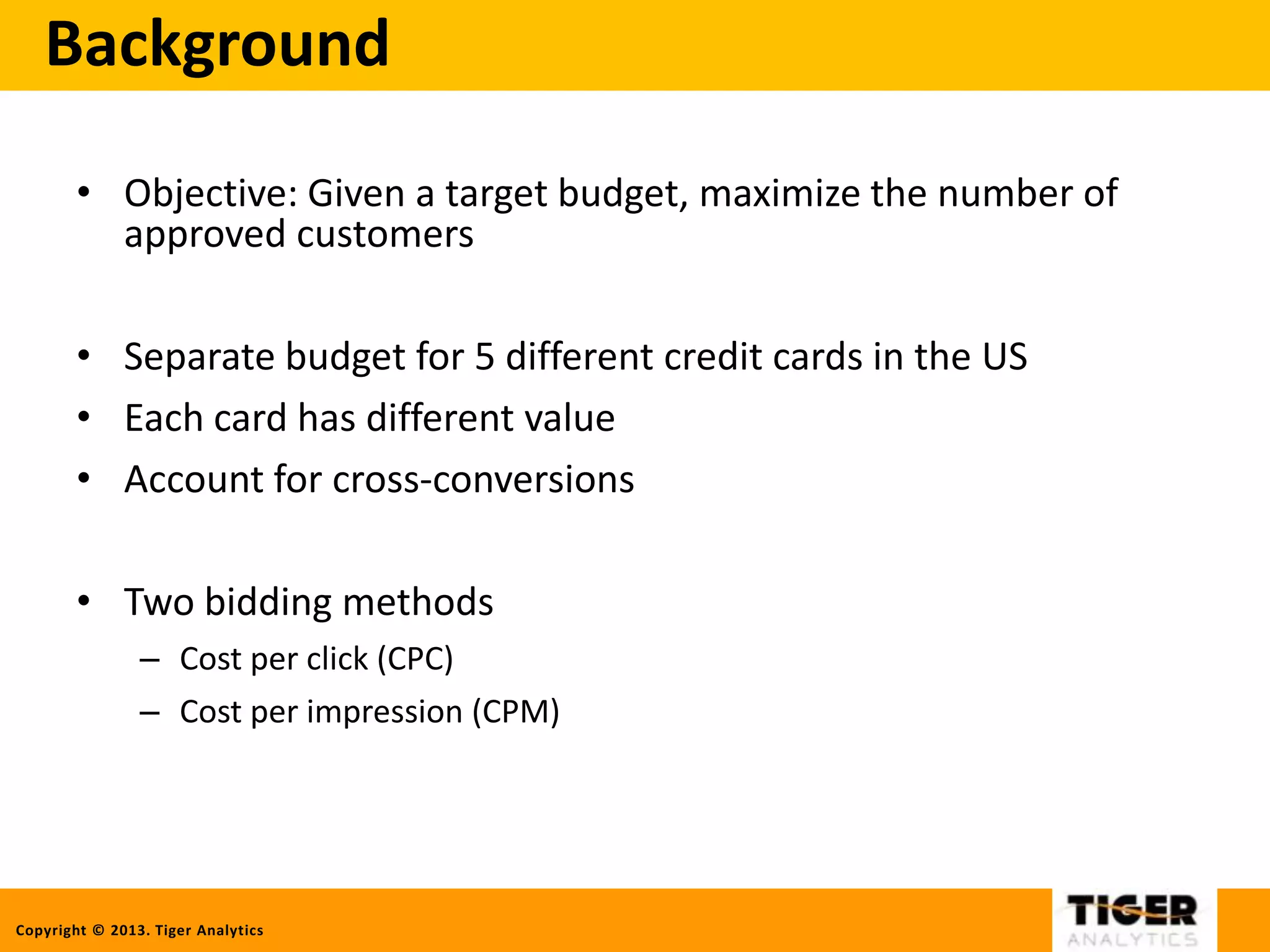 Background

• Objective: Given a target budget, maximize the number of approved customers

• Separate budget for 5 different credit cards in the US
• Each card has different value
• Account for cross-conversions

• Two bidding methods
– Cost per click (CPC)
– Cost per impression (CPM)

Copyright © 2013. Tiger Analytics

TIGER
ANALYTICS